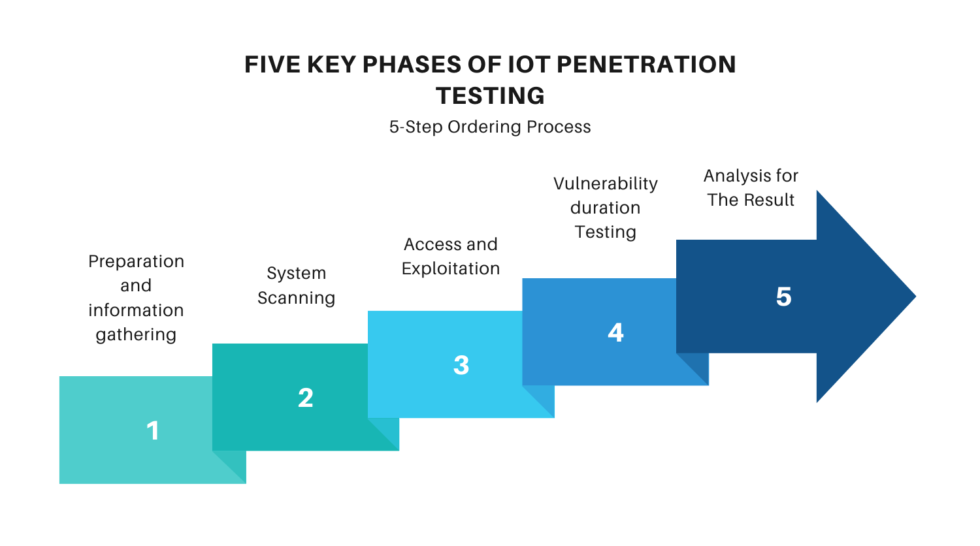 FIVE KEY PHASES OF IOT PENETRATION TESTING

5-Step Ordering Process

Preparation and information gathering

1

System Scanning

2

Access and Exploitation

3

Vulnerability duration Testing

4

Analysis for The Result

5